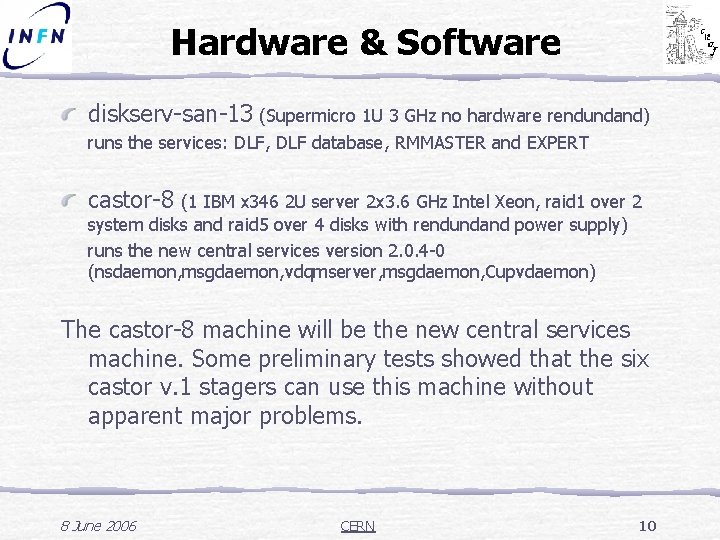 INFN

Hardware & Software

diskserv-san-13 (Supermicro 1U 3 GHz no hardware rendundand) runs the services: DLF, DLF database, RMMASTER and EXPERT

castor-8 (1 IBM x346 2U server 2x3.6 GHz Intel Xeon, raid1 over 2 system disks and raid5 over 4 disks with rendundand power supply) runs the new central services version 2.0.4-0 (nsdaemon,msgdaemon,vdqmserver,msgdaemon,Cupvdaemon)

The castor-8 machine will be the new central services machine. Some preliminary tests showed that the six castor v.1 stagers can use this machine without apparent major problems.

8 June 2006 CERN 10